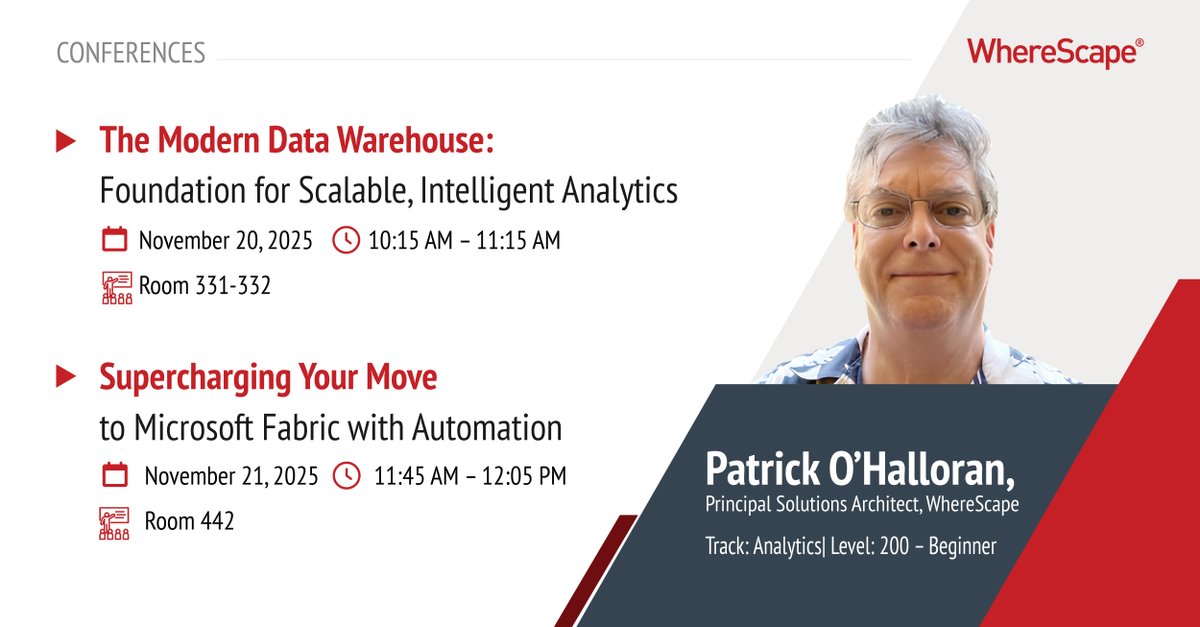 CONFERENCES

WhereScape®

The Modern Data Warehouse:
Foundation for Scalable, Intelligent Analytics

November 20, 2025 10:15 AM – 11:15 AM

Room 331-332

Supercharging Your Move
to Microsoft Fabric with Automation

November 21, 2025 11:45 AM – 12:05 PM

Room 442

Patrick O'Halloran,
Principal Solutions Architect, WhereScape

Track: Analytics| Level: 200 – Beginner